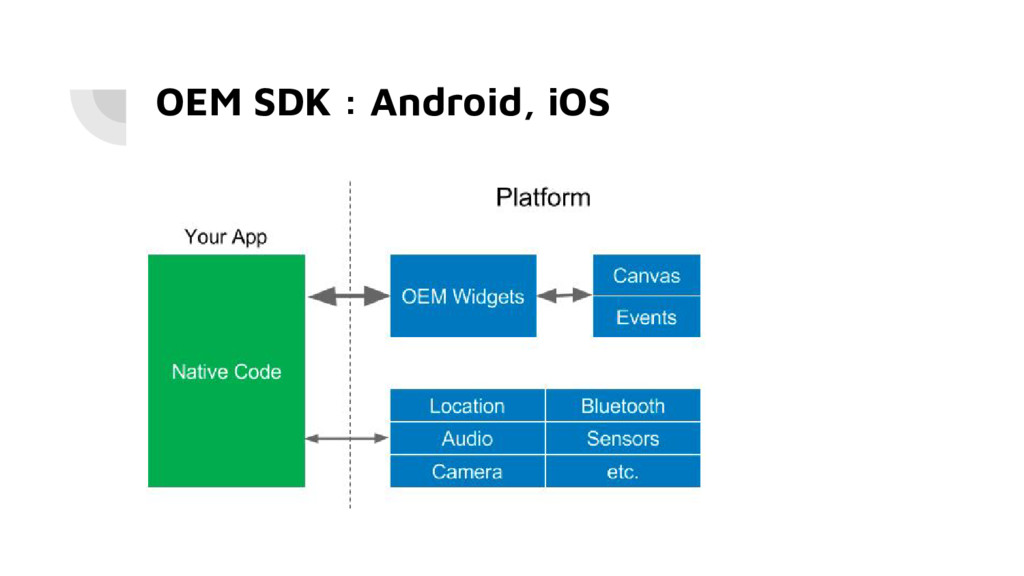 OEM SDK : Android, iOS

Your App

Native Code

Platform

OEM Widgets

Canvas

Events

| Location | Bluetooth |
|---|---|
| Audio | Sensors |
| Camera | etc. |